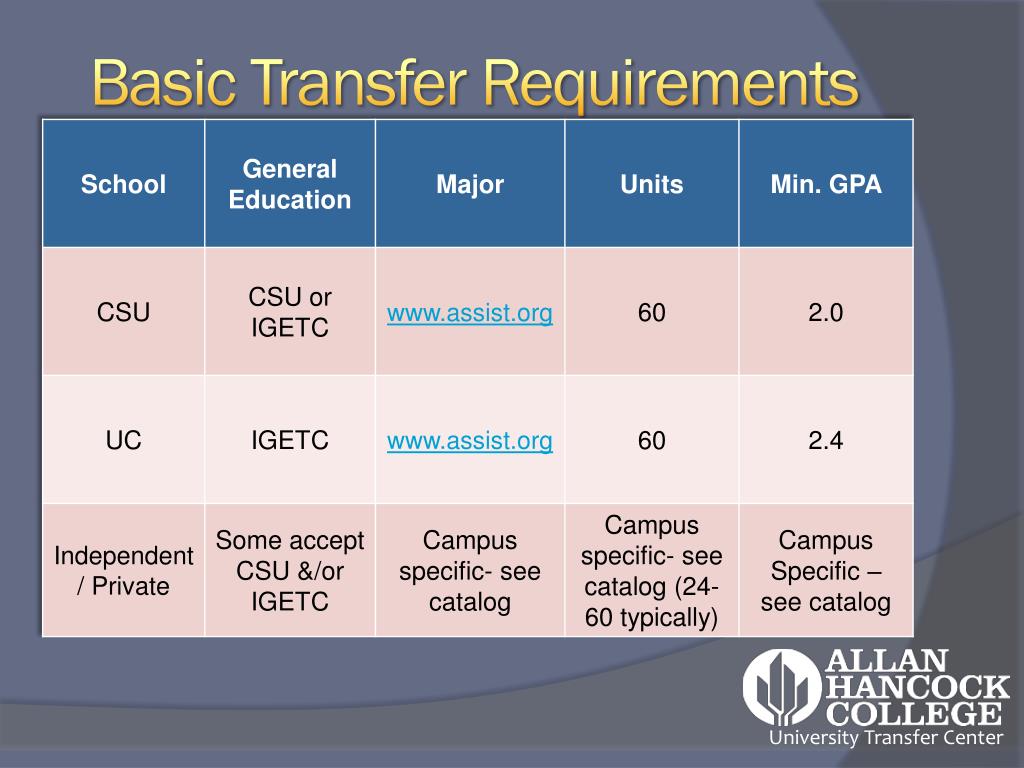 Basic Transfer Requirements

| School | General Education | Major | Units | Min. GPA |
|---|---|---|---|---|
| CSU | CSU or IGETC | www.assist.org | 60 | 2.0 |
| UC | IGETC | www.assist.org | 60 | 2.4 |
| Independent / Private | Some accept CSU &/or IGETC | Campus specific- see catalog | Campus specific- see catalog (24-60 typically) | Campus Specific – see catalog |

ALLAN HANCOCK COLLEGE
University Transfer Center